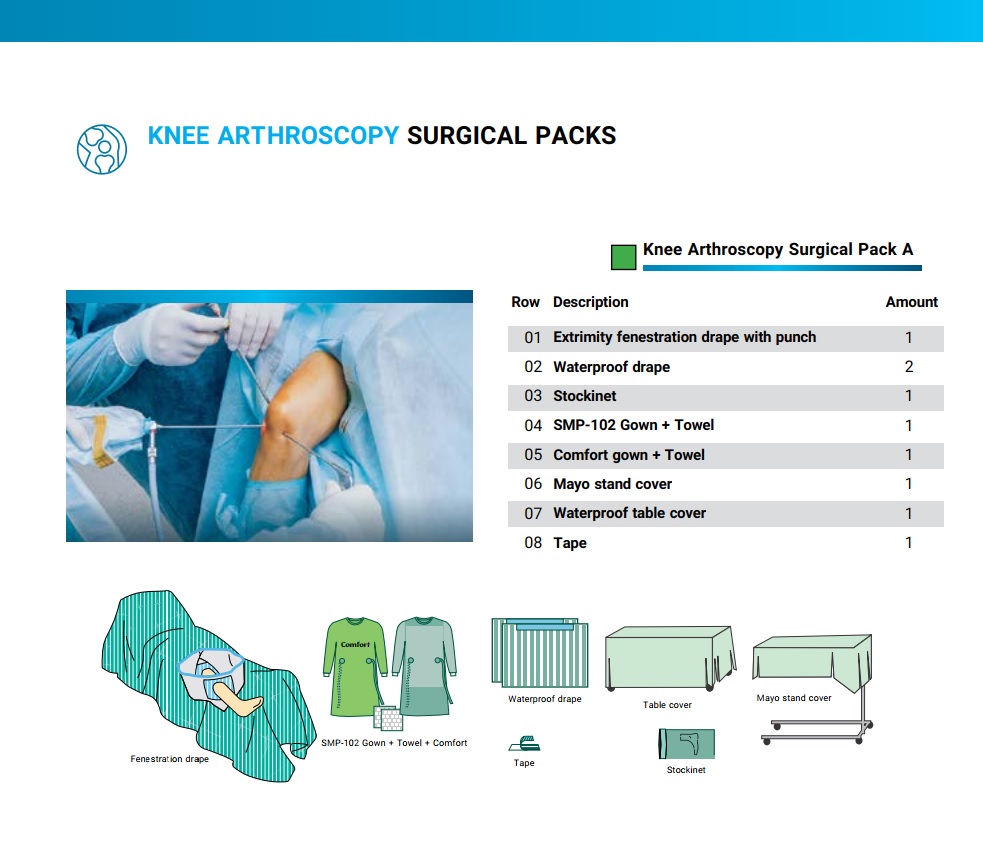 KNEE ARTHROSCOPY SURGICAL PACKS

Knee Arthroscopy Surgical Pack A

| Row | Description | Amount |
|---|---|---|
| 01 | Extrimity fenestration drape with punch | 1 |
| 02 | Waterproof drape | 2 |
| 03 | Stockinet | 1 |
| 04 | SMP-102 Gown + Towel | 1 |
| 05 | Comfort gown + Towel | 1 |
| 06 | Mayo stand cover | 1 |
| 07 | Waterproof table cover | 1 |
| 08 | Tape | 1 |

Fenestration drape

Comfort

SMP-102 Gown + Towel + Comfort

Waterproof drape

Tape

Table cover

Stockinet

Mayo stand cover